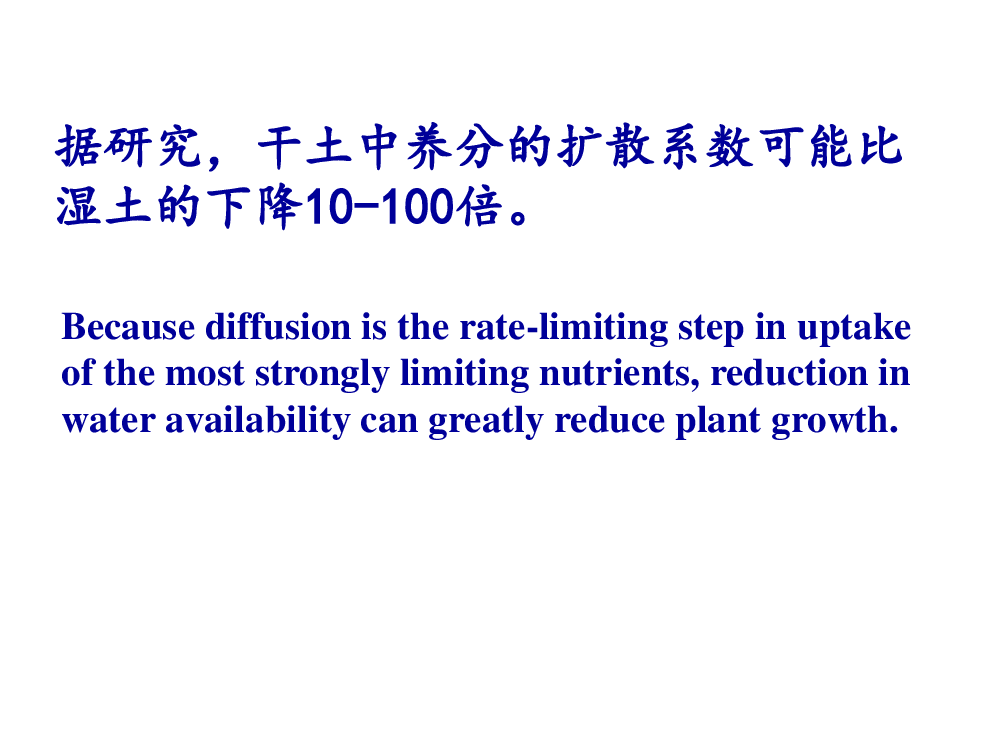 据研究，干土中养分的扩散系数可能比湿土的下降10-100倍。

Because diffusion is the rate-limiting step in uptake of the most strongly limiting nutrients, reduction in water availability can greatly reduce plant growth.